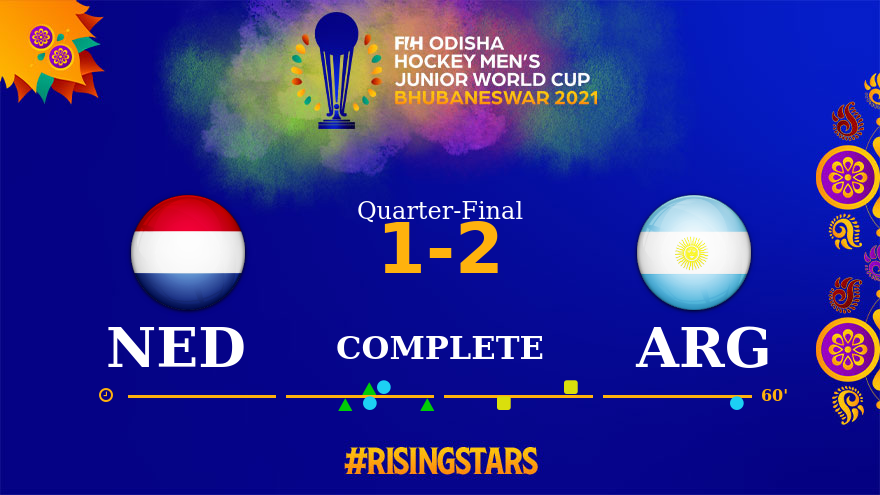 FIH ODISHA HOCKEY MEN'S JUNIOR WORLD CUP BHUBANESWAR 2021

Quarter-Final

1-2

NED

COMPLETE

ARG

60'

#RISINGSTARS